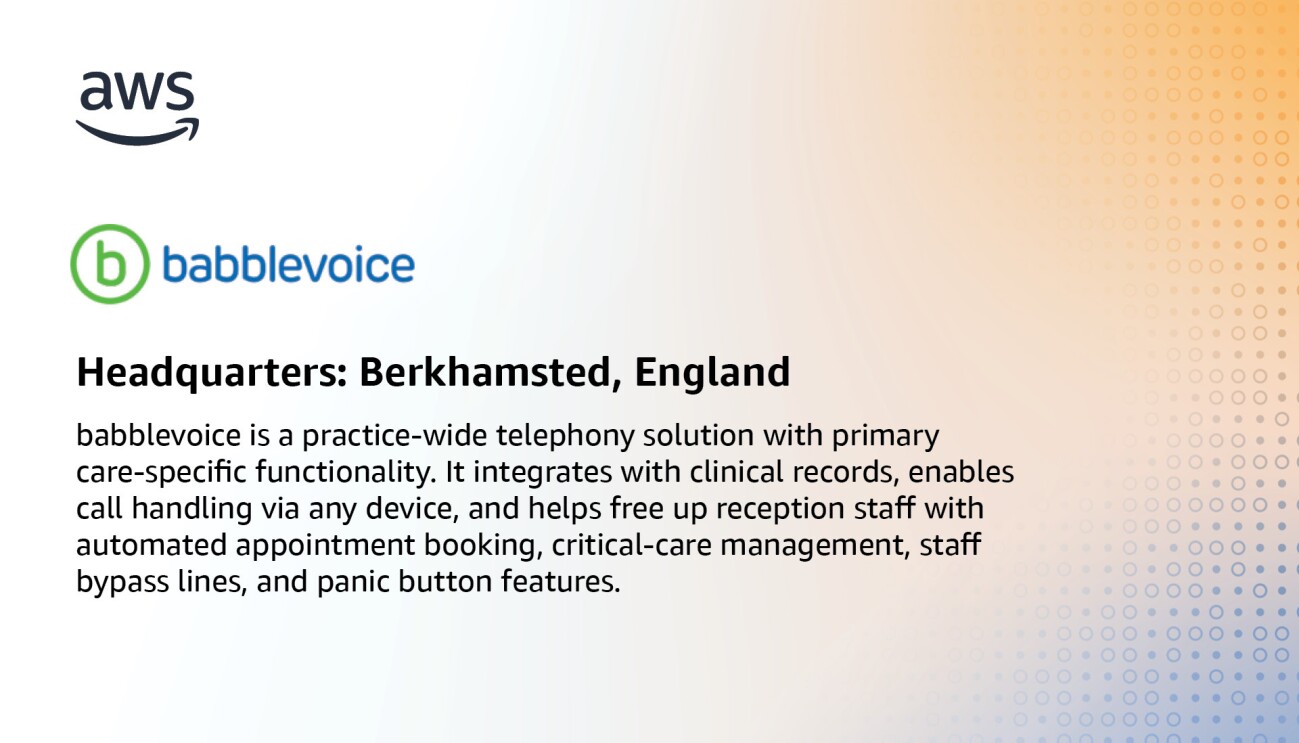 aws

b babblevoice

Headquarters: Berkhamsted, England

babblevoice is a practice-wide telephony solution with primary care-specific functionality. It integrates with clinical records, enables call handling via any device, and helps free up reception staff with automated appointment booking, critical-care management, staff bypass lines, and panic button features.